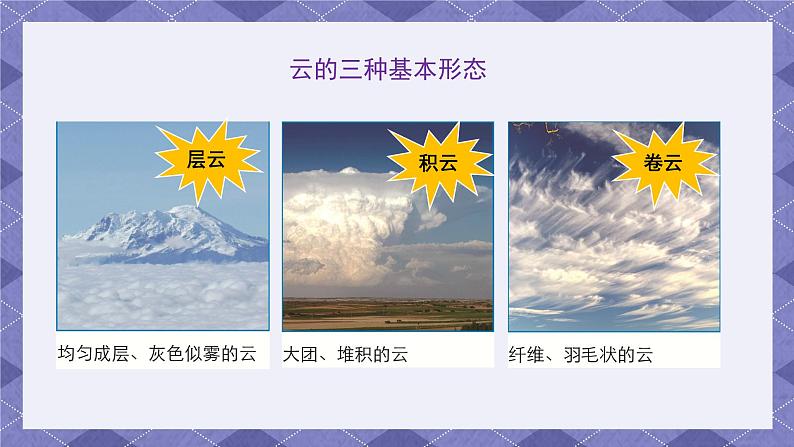 云的三种基本形态

层云

均匀成层、灰色似雾的云

积云

大团、堆积的云

卷云

纤维、羽毛状的云